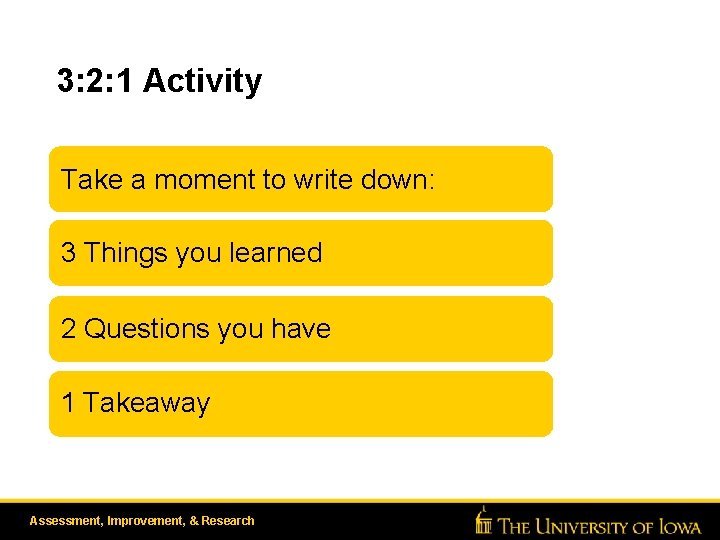 3:2:1 Activity

Take a moment to write down:

3 Things you learned

2 Questions you have

1 Takeaway

Assessment, Improvement, & Research

THE UNIVERSITY OF IOWA